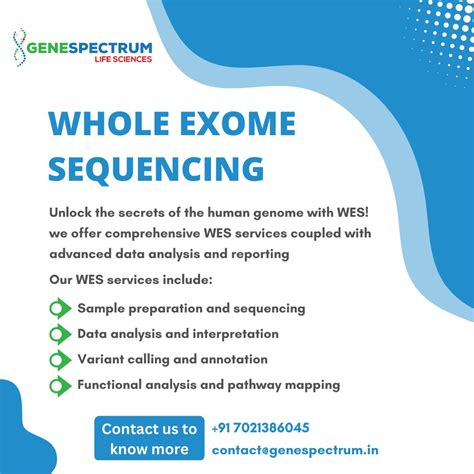 GENESPECTRUM
LIFE SCIENCES

WHOLE EXOME SEQUENCING

Unlock the secrets of the human genome with WES! we offer comprehensive WES services coupled with advanced data analysis and reporting

Our WES services include:

Sample preparation and sequencing
Data analysis and interpretation
Variant calling and annotation
Functional analysis and pathway mapping

Contact us to know more

+91 7021386045
contact@genespectrum.in